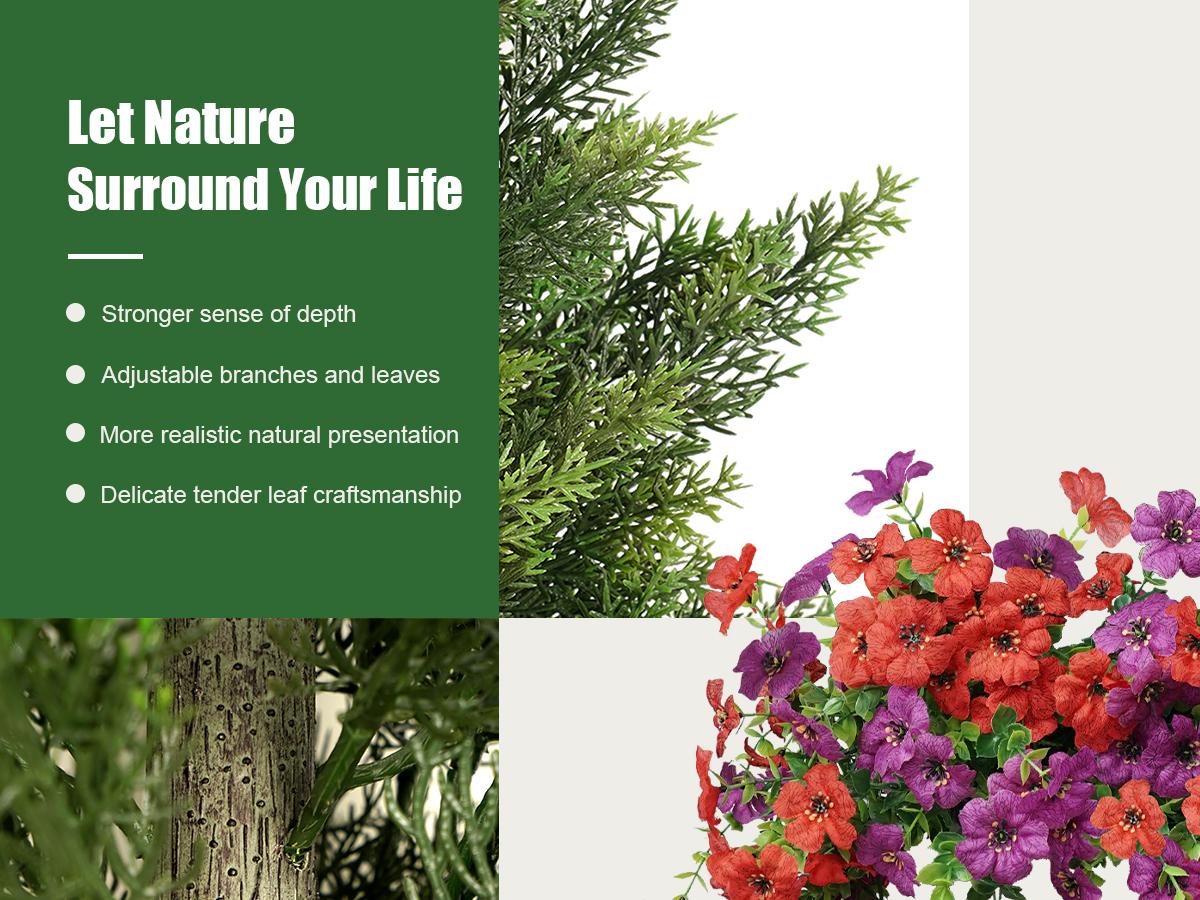 Let Nature
Surround Your Life

Stronger sense of depth

Adjustable branches and leaves

More realistic natural presentation

Delicate tender leaf craftsmanship